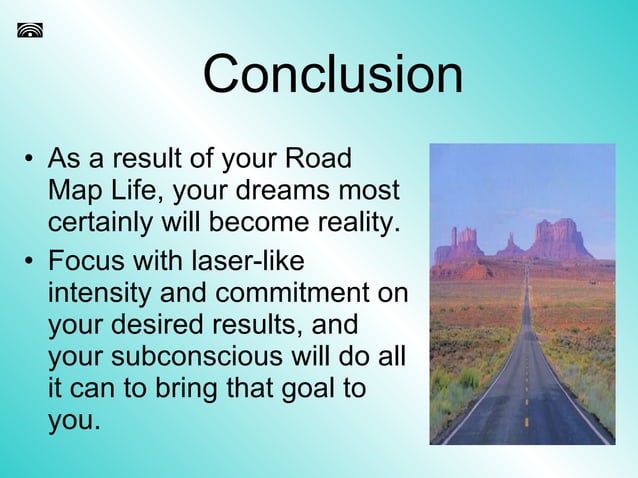 Conclusion

• As a result of your Road Map Life, your dreams most certainly will become reality.

• Focus with laser-like intensity and commitment on your desired results, and your subconscious will do all it can to bring that goal to you.